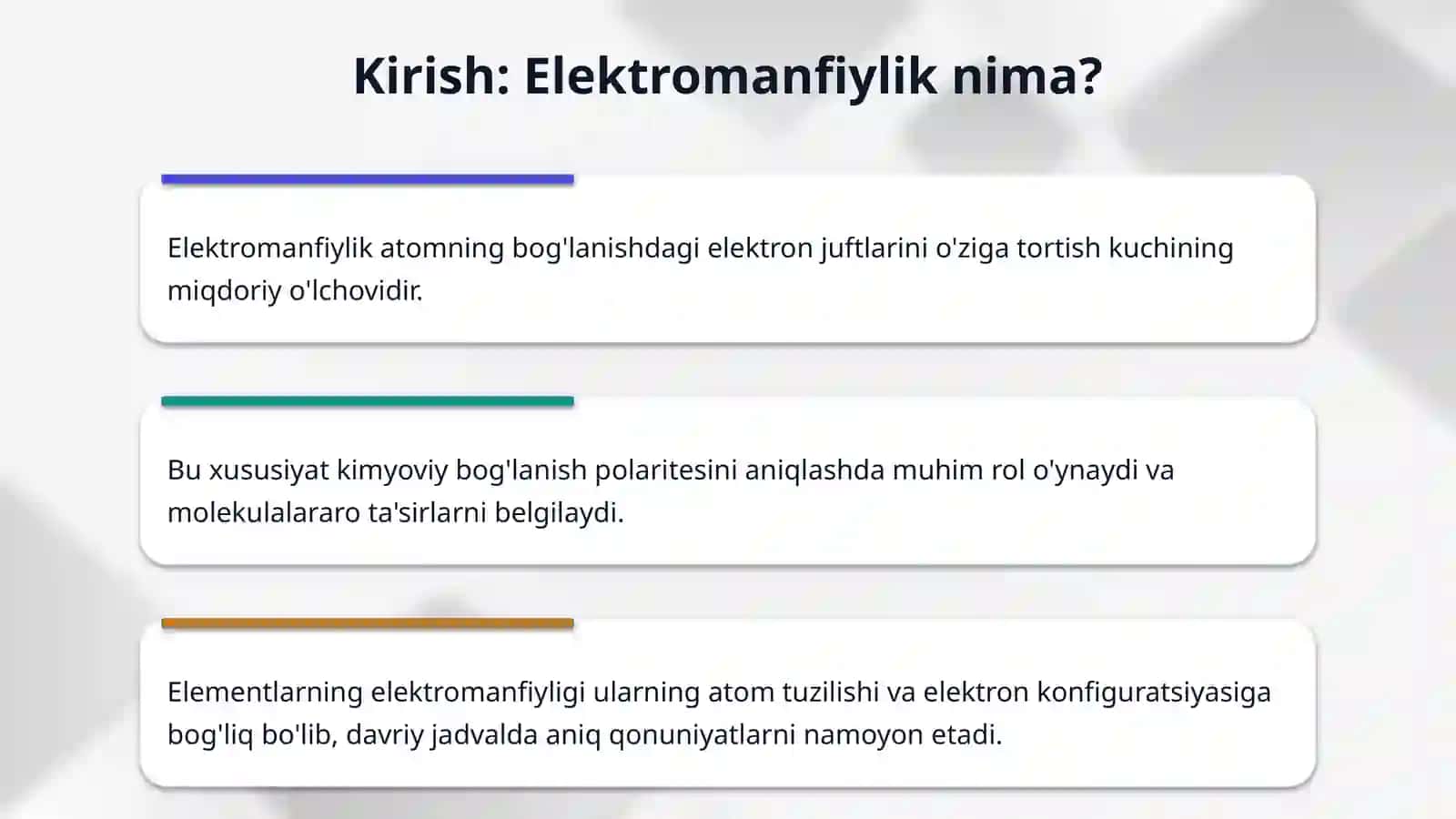 Kirish: Elektromanfiylik nima?

Elektromanfiylik atomning bog'lanishdagi elektron juftlarini o'ziga tortish kuchining miqdoriy o'lchovidir.

Bu xususiyat kimyoviy bog'lanish polaritesini aniqlashda muhim rol o'ynaydi va molekulalararo ta'sirlarni belgilaydi.

Elementlarning elektromanfiyligi ularning atom tuzilishi va elektron konfiguratsiyasiga bog'liq bo'lib, davriy jadvalda aniq qonuniyatlarni namoyon etadi.